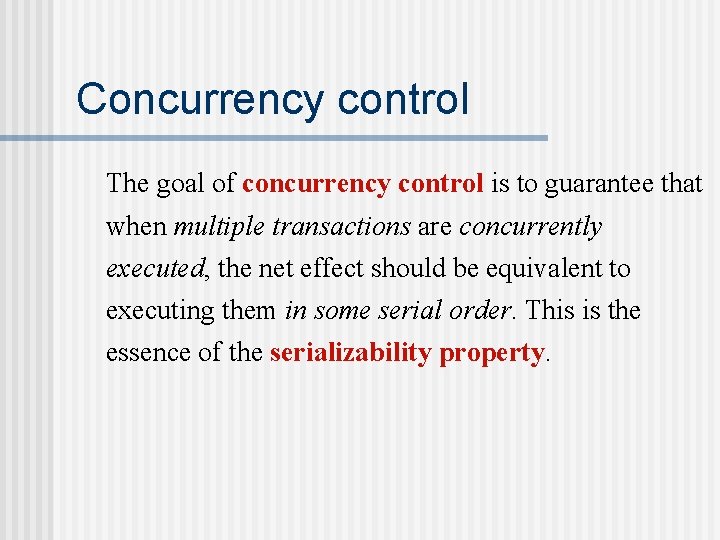 Concurrency control

The goal of concurrency control is to guarantee that when multiple transactions are concurrently executed, the net effect should be equivalent to executing them in some serial order. This is the essence of the serializability property.